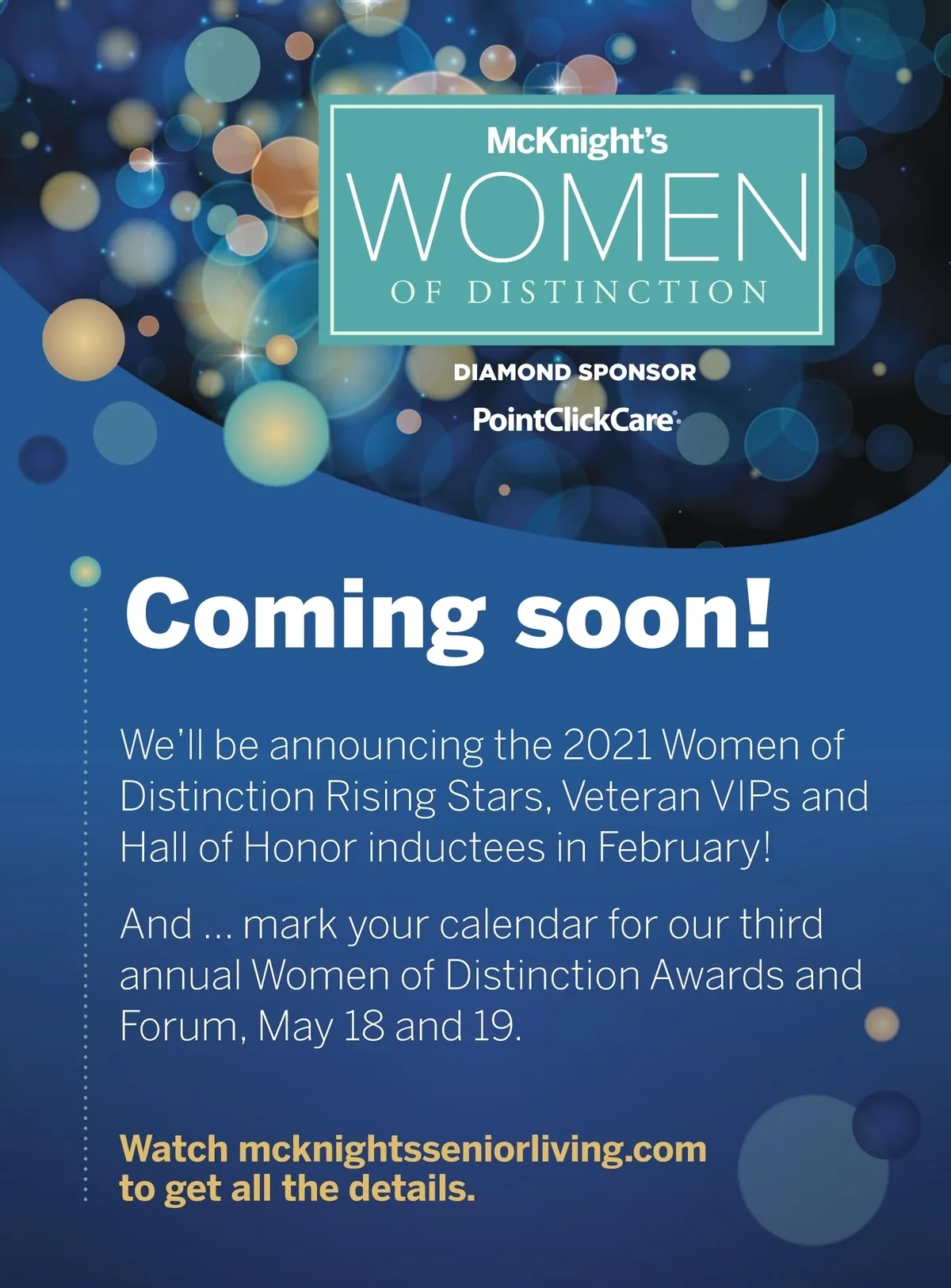 McKnight's
WOMEN
OF DISTINCTION

DIAMOND SPONSOR
PointClickCare®

Coming soon!

We'll be announcing the 2021 Women of Distinction Rising Stars, Veteran VIPs and Hall of Honor inductees in February!

And ... mark your calendar for our third annual Women of Distinction Awards and Forum, May 18 and 19.

Watch mcknightsseniorliving.com to get all the details.